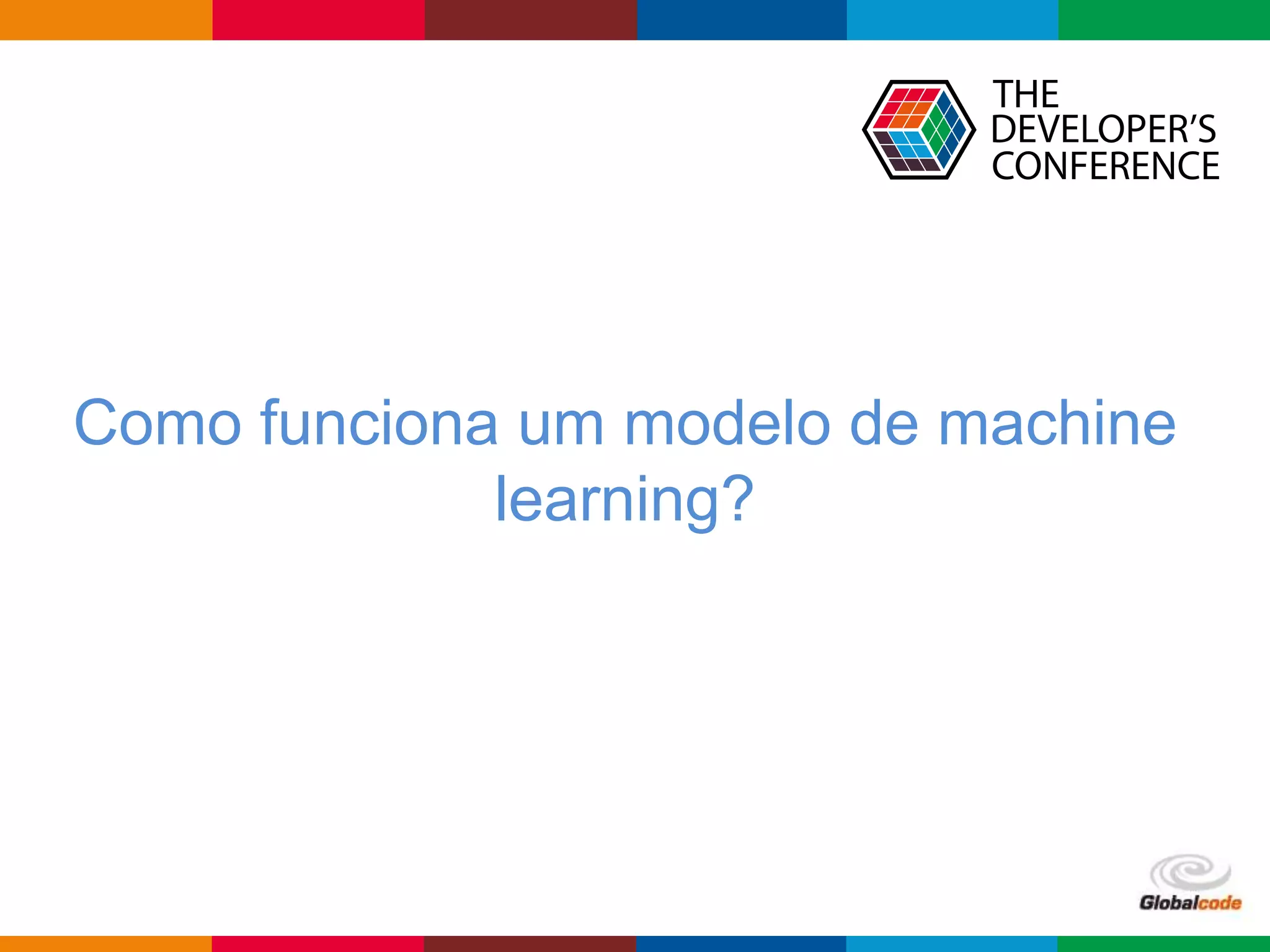 THE DEVELOPER'S CONFERENCE

Como funciona um modelo de machine learning?

Globalcode